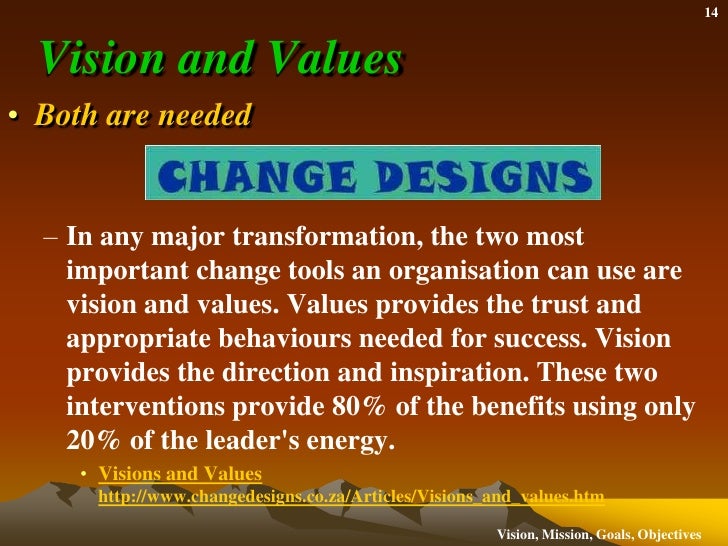 14

Vision and Values

• Both are needed

CHANGE DESIGNS

– In any major transformation, the two most important change tools an organisation can use are vision and values. Values provides the trust and appropriate behaviours needed for success. Vision provides the direction and inspiration. These two interventions provide 80% of the benefits using only 20% of the leader's energy.

• Visions and Values http://www.changedesigns.co.za/Articles/Visions_and_values.htm

Vision, Mission, Goals, Objectives